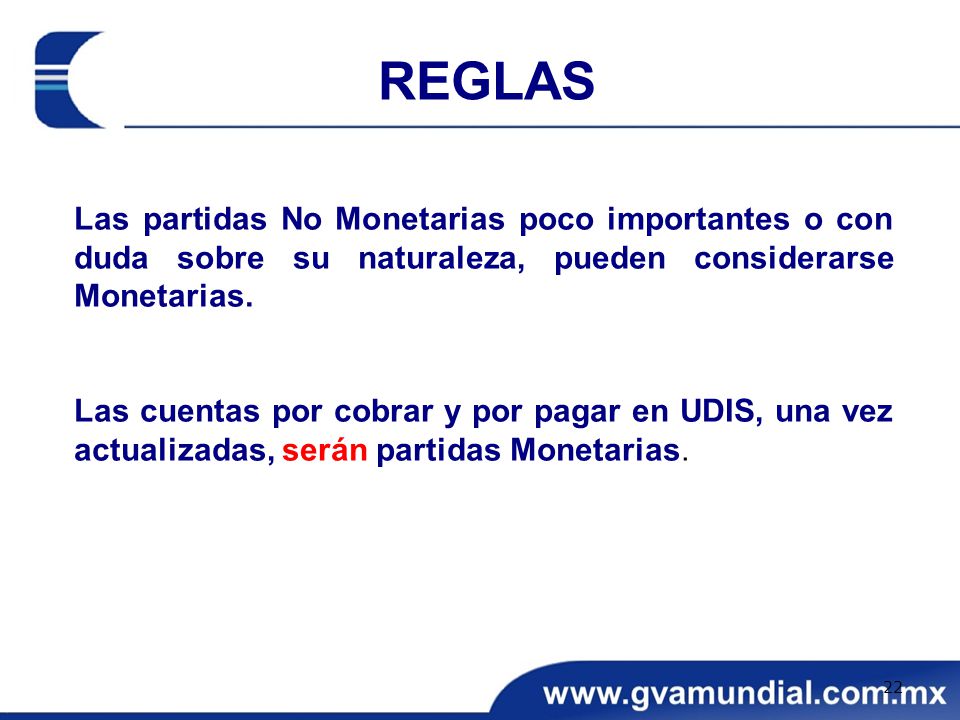 REGLAS

Las partidas No Monetarias poco importantes o con duda sobre su naturaleza, pueden considerarse Monetarias.

Las cuentas por cobrar y por pagar en UDIS, una vez actualizadas, serán partidas Monetarias.

22

www.gvamundial.com.mx